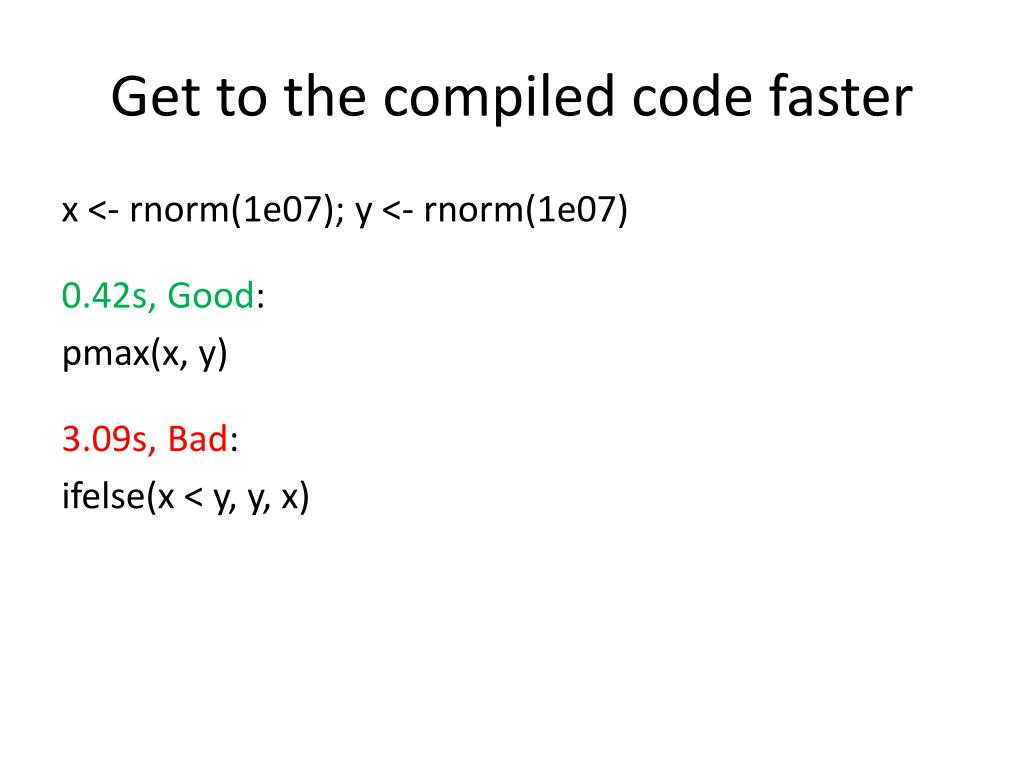 Get to the compiled code faster

x <- rnorm(1e07); y <- rnorm(1e07)

0.42s, Good:
pmax(x, y)

3.09s, Bad:
ifelse(x < y, y, x)